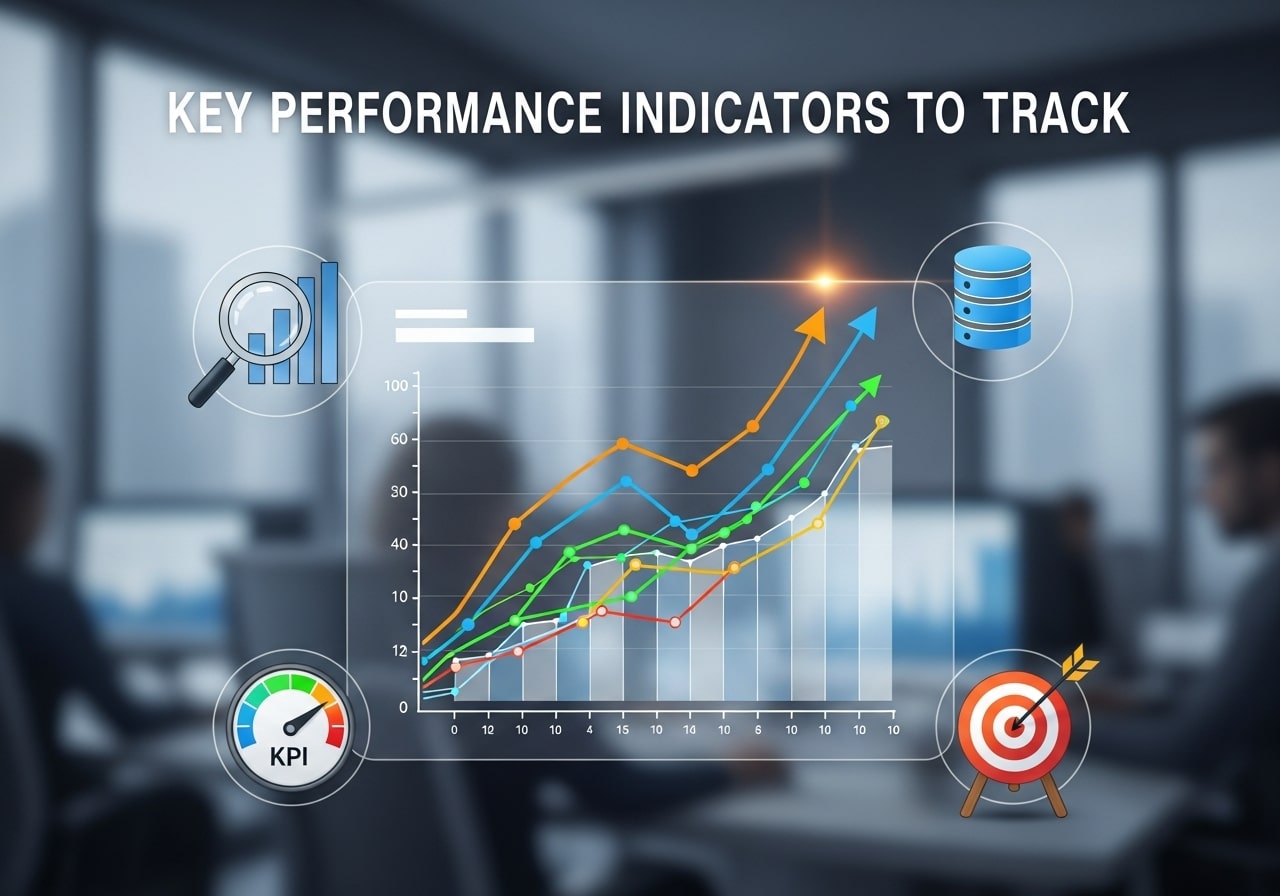 KEY PERFORMANCE INDICATORS TO TRACK

100
60
30
40
10
12
0

0 12 10 10 4 15 10 14 10 6 10 10 10 10

KPI